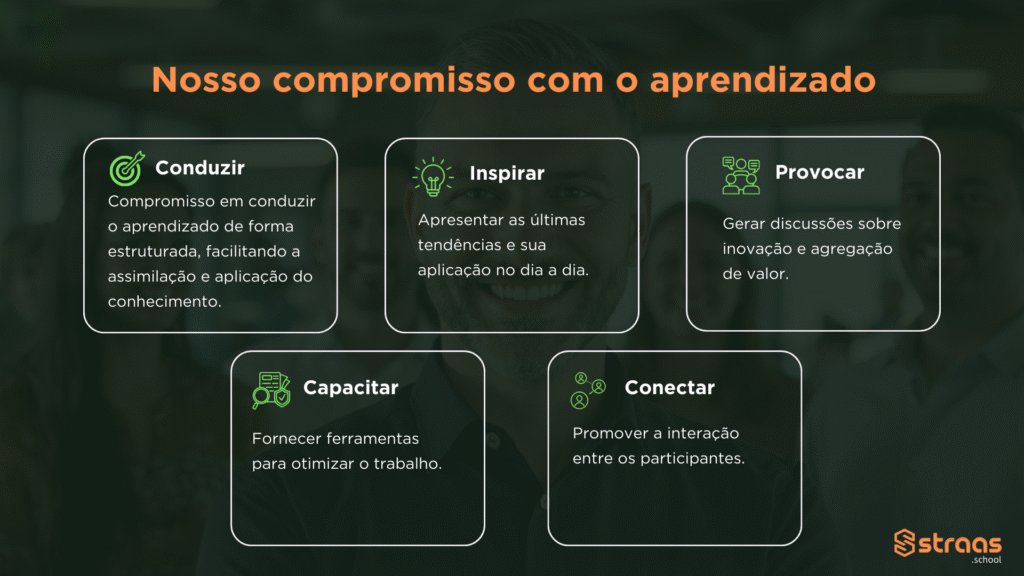 Nosso compromisso com o aprendizado

Conduzir

Compromisso em conduzir o aprendizado de forma estruturada, facilitando a assimilação e aplicação do conhecimento.

Inspirar

Apresentar as últimas tendências e sua aplicação no dia a dia.

Provocar

Gerar discussões sobre inovação e agregação de valor.

Capacitar

Fornecer ferramentas para otimizar o trabalho.

Conectar

Promover a interação entre os participantes.

straas
.school